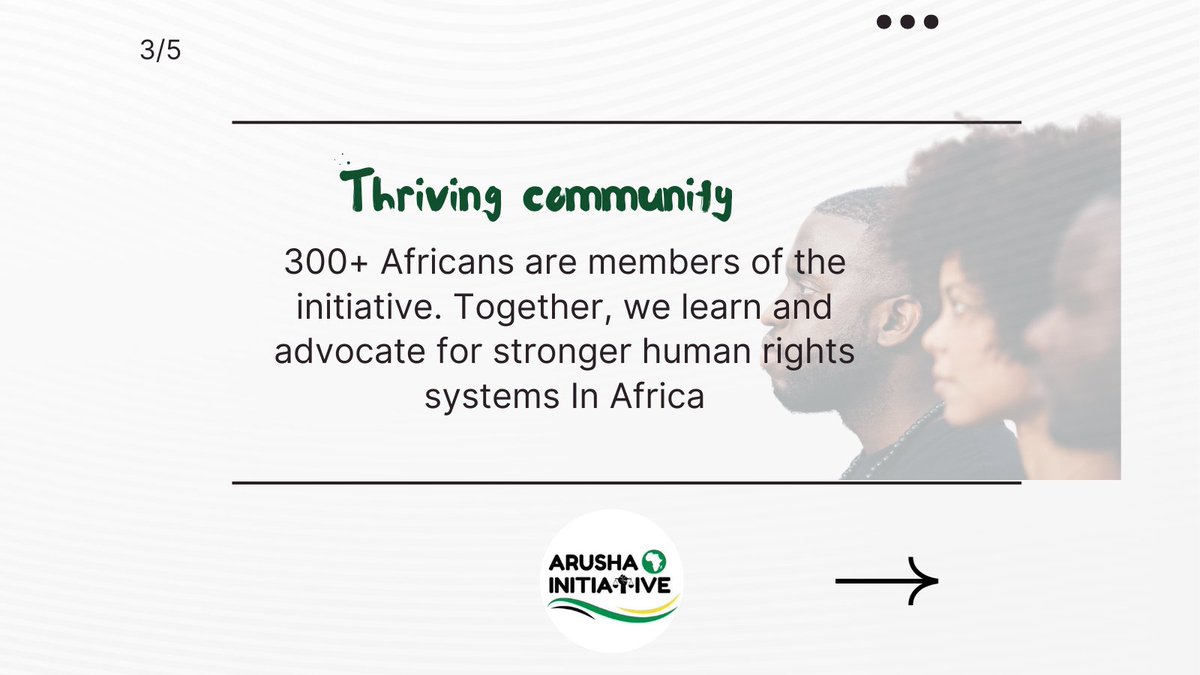 3/5

Thriving community

300+ Africans are members of the initiative. Together, we learn and advocate for stronger human rights systems In Africa

ARUSHA INITIATIVE